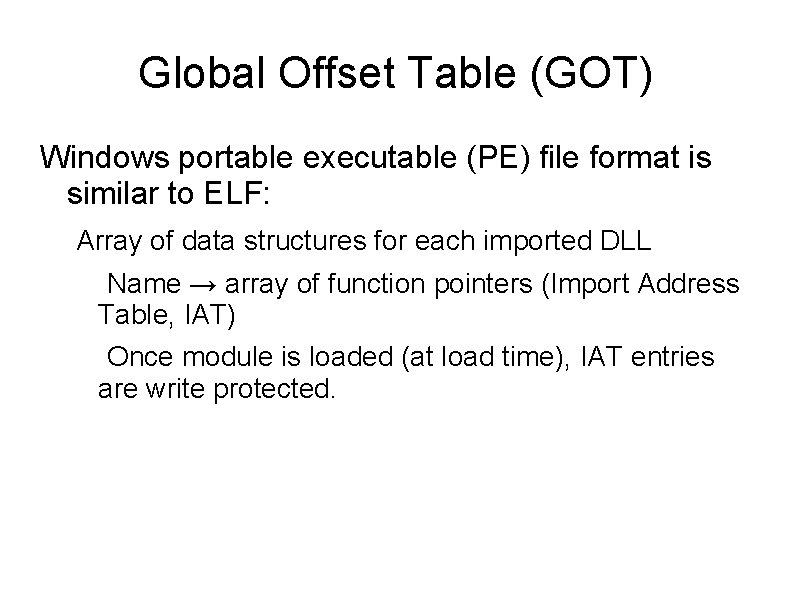 Global Offset Table (GOT)

Windows portable executable (PE) file format is similar to ELF:

Array of data structures for each imported DLL

Name → array of function pointers (Import Address Table, IAT)

Once module is loaded (at load time), IAT entries are write protected.